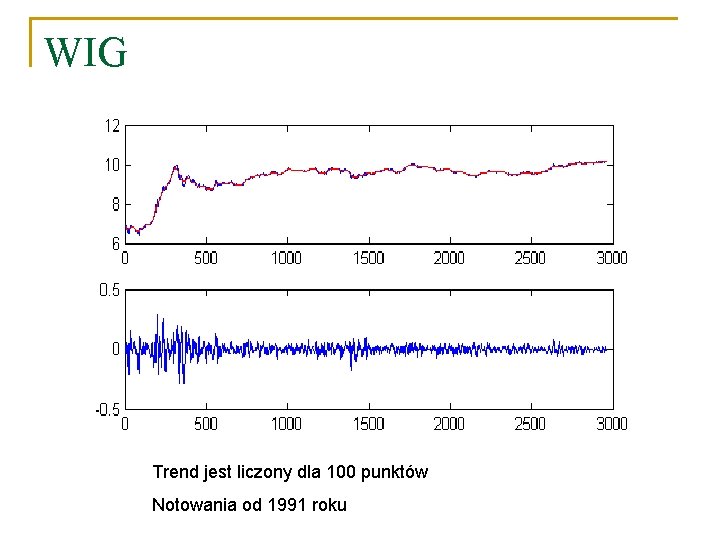 WIG

12
10
8
6
0 500 1000 1500 2000 2500 3000

0.5
0
-0.5
0 500 1000 1500 2000 2500 3000

Trend jest liczony dla 100 punktów

Notowania od 1991 roku